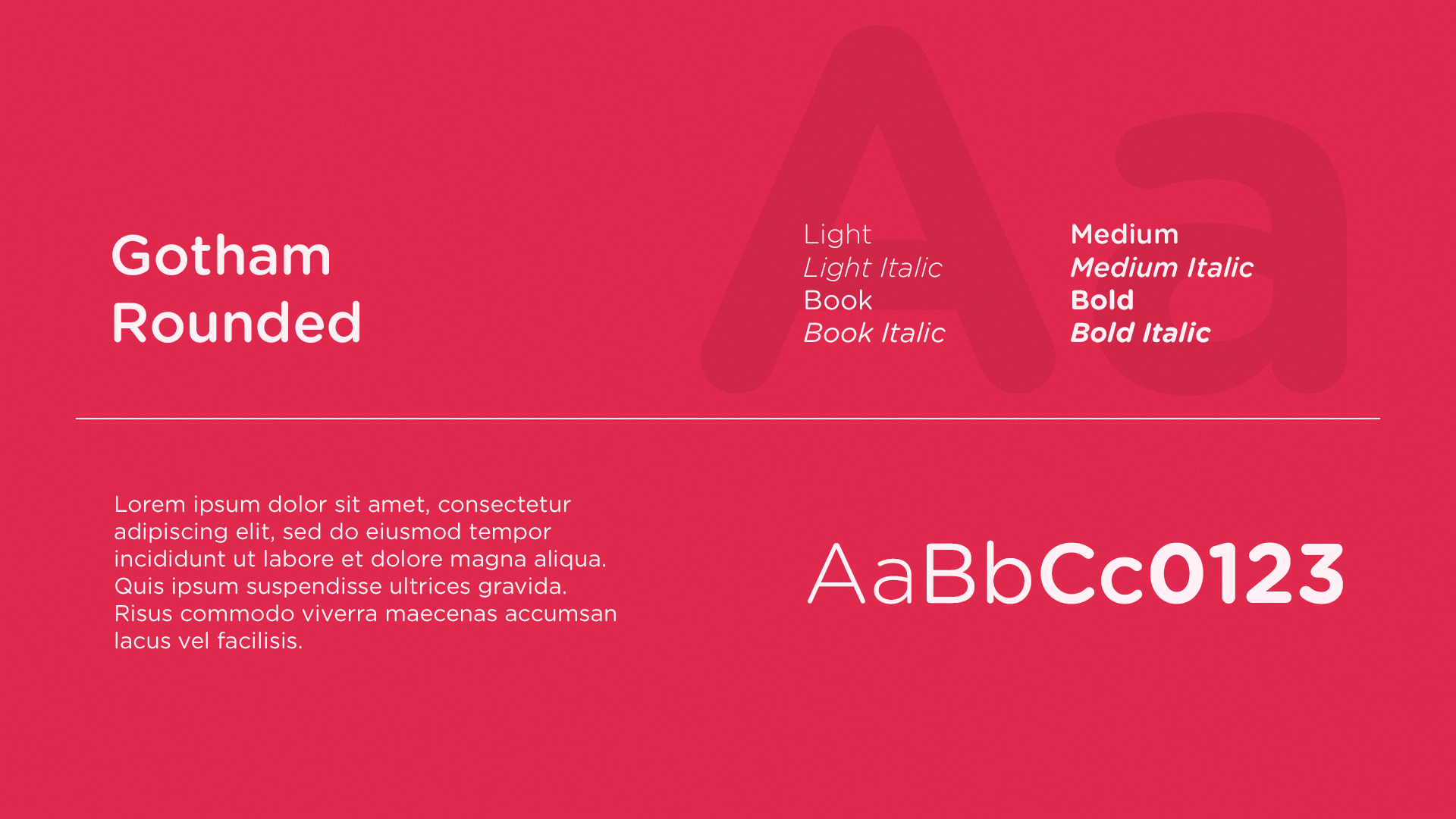 Gotham Rounded

Aa

Light
Light Italic
Book
Book Italic

Medium
Medium Italic
Bold
Bold Italic

Lorem ipsum dolor sit amet, consectetur adipiscing elit, sed do eiusmod tempor incididunt ut labore et dolore magna aliqua. Quis ipsum suspendisse ultrices gravida. Risus commodo viverra maecenas accumsan lacus vel facilisis.

AaBbCc0123